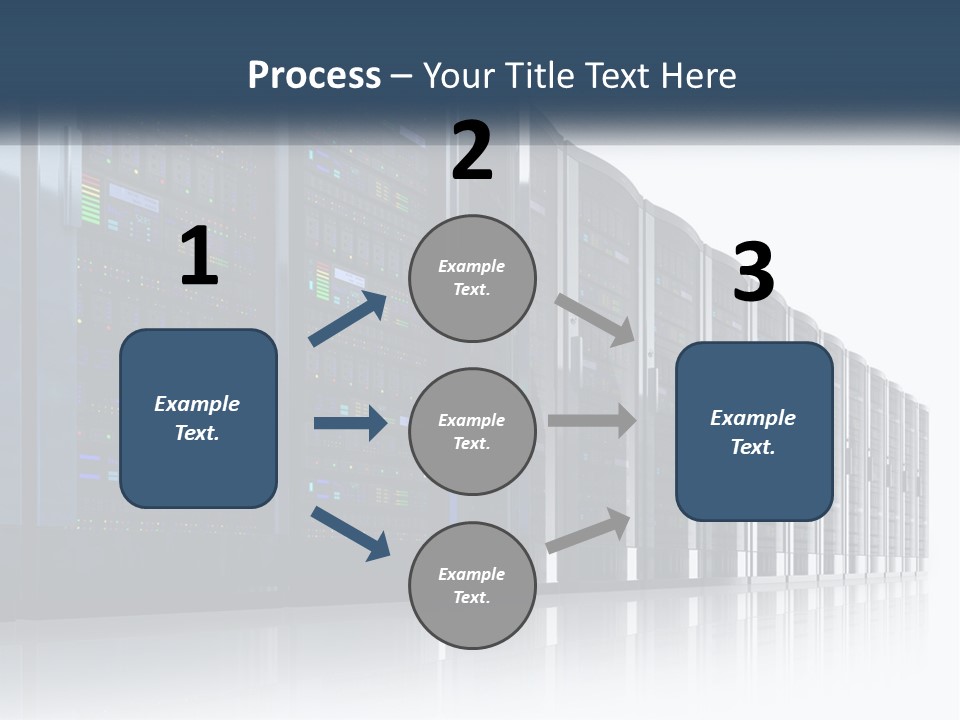 Process – Your Title Text Here

1

Example Text.

2

Example Text.

Example Text.

Example Text.

3

Example Text.